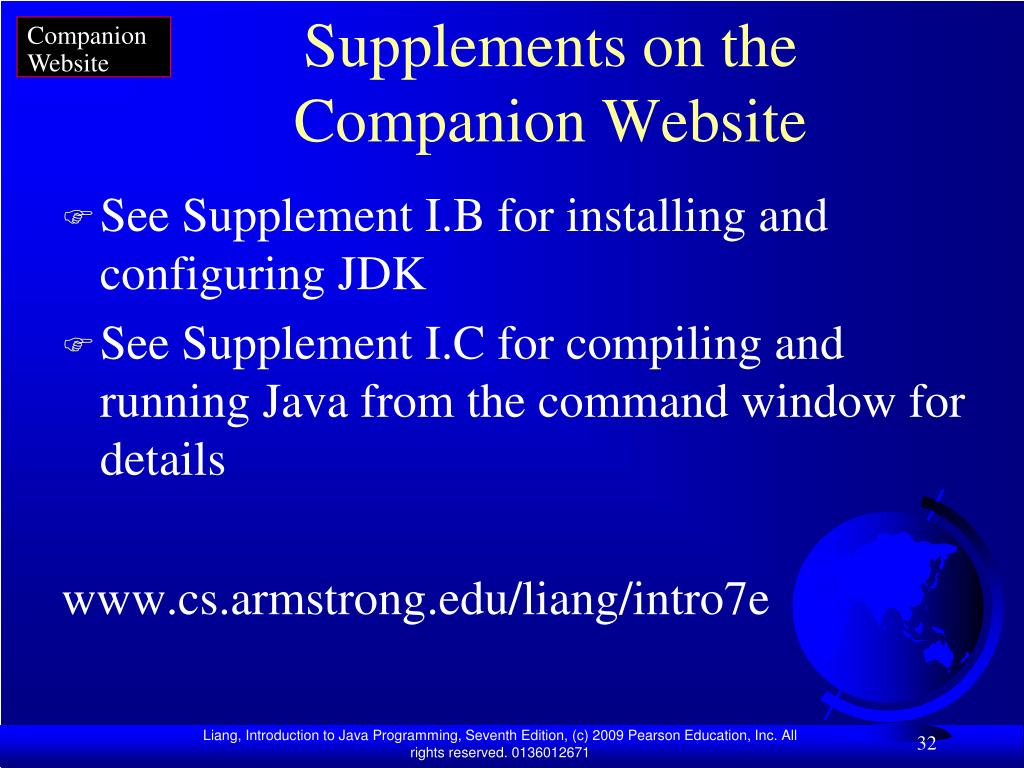 Companion Website

Supplements on the Companion Website

See Supplement I.B for installing and configuring JDK

See Supplement I.C for compiling and running Java from the command window for details

www.cs.armstrong.edu/liang/intro7e

Liang, Introduction to Java Programming, Seventh Edition, (c) 2009 Pearson Education, Inc. All rights reserved. 0136012671

32